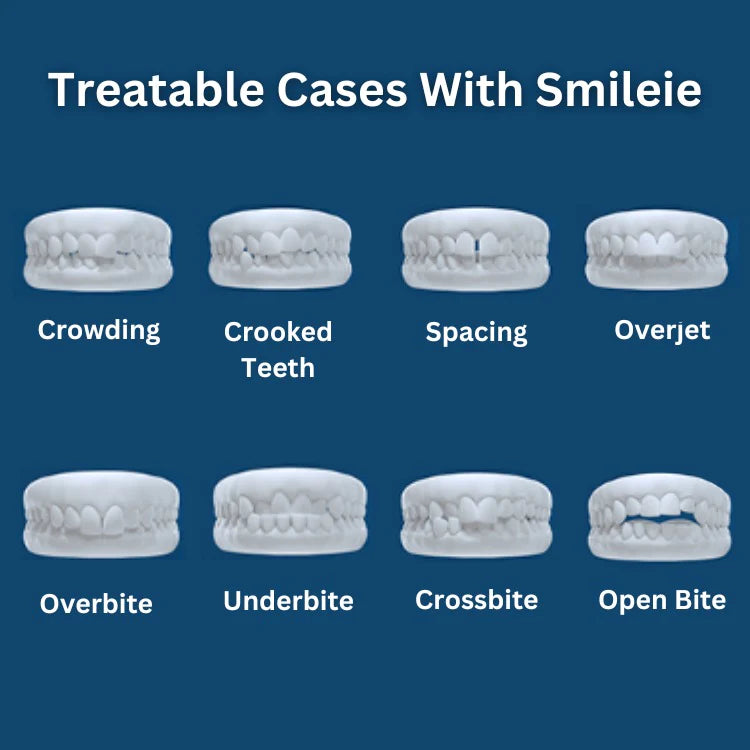 Treatable Cases With Smileie

Crowding

Crooked Teeth

Spacing

Overjet

Overbite

Underbite

Crossbite

Open Bite